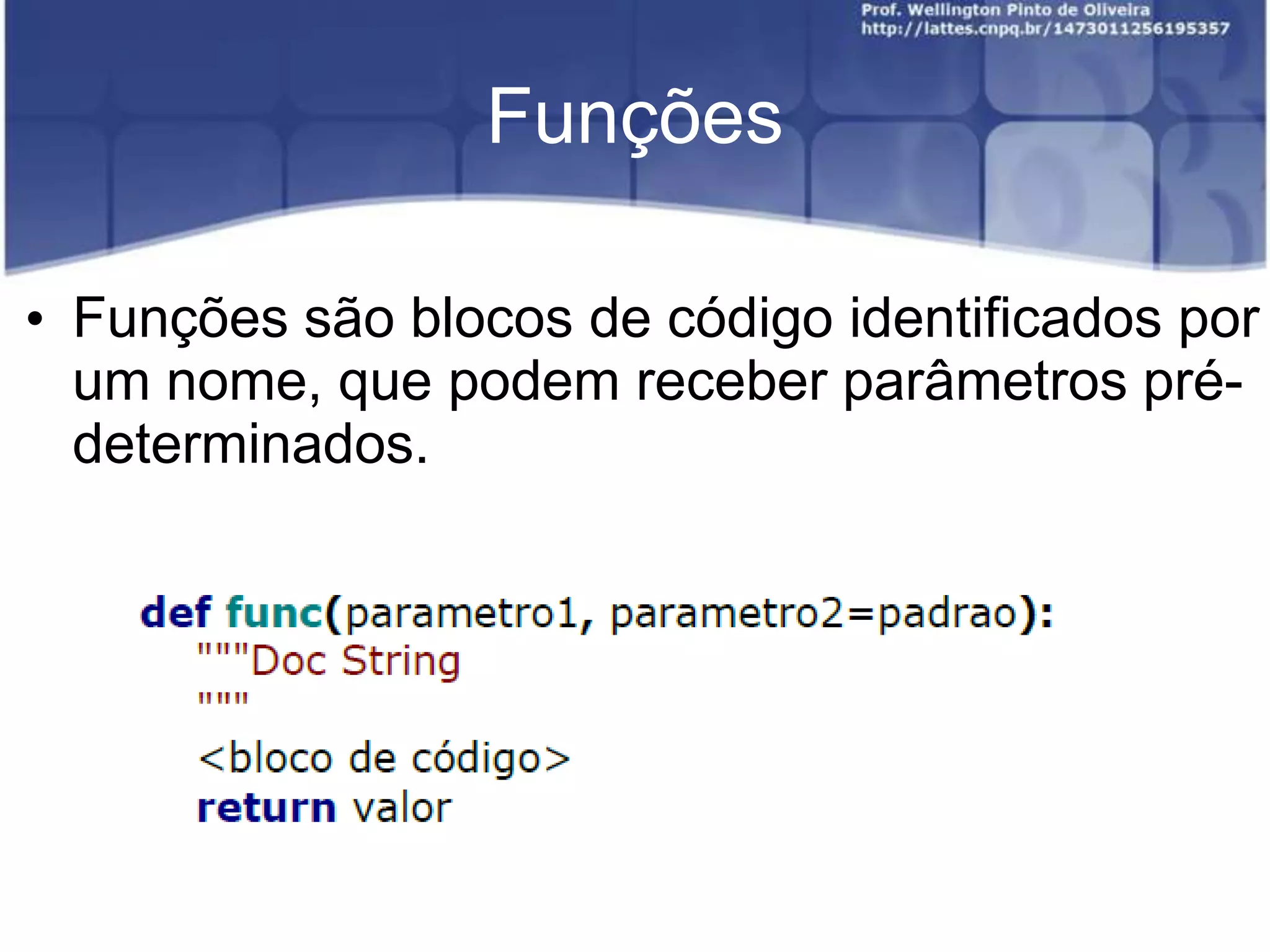 Prof. Wellington Pinto de Oliveira
http://lattes.cnpq.br/1473011256195357

Funções

• Funções são blocos de código identificados por um nome, que podem receber parâmetros pré-determinados.

def func(parametro1, parametro2=padrao):
    """Doc String
    """
    <bloco de código>
    return valor